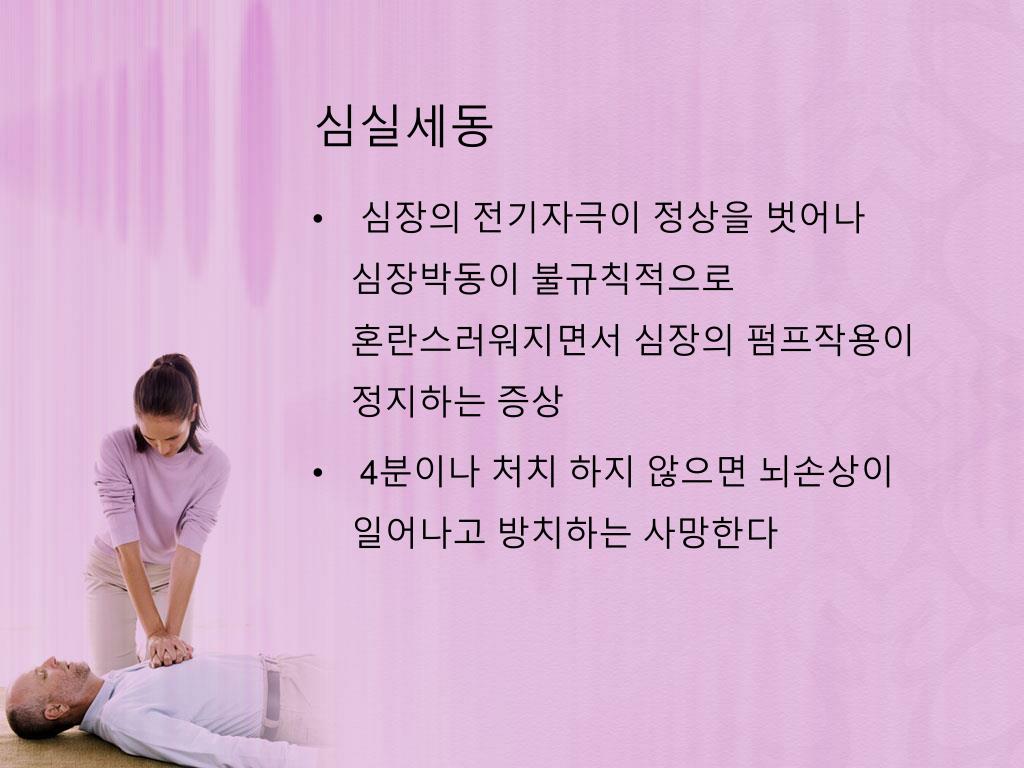 심실세동

• 심장의 전기자극이 정상을 벗어나 심장박동이 불규칙적으로 혼란스러워지면서 심장의 펌프작용이 정지하는 증상

• 4분이나 처치 하지 않으면 뇌손상이 일어나고 방치하는 사망한다